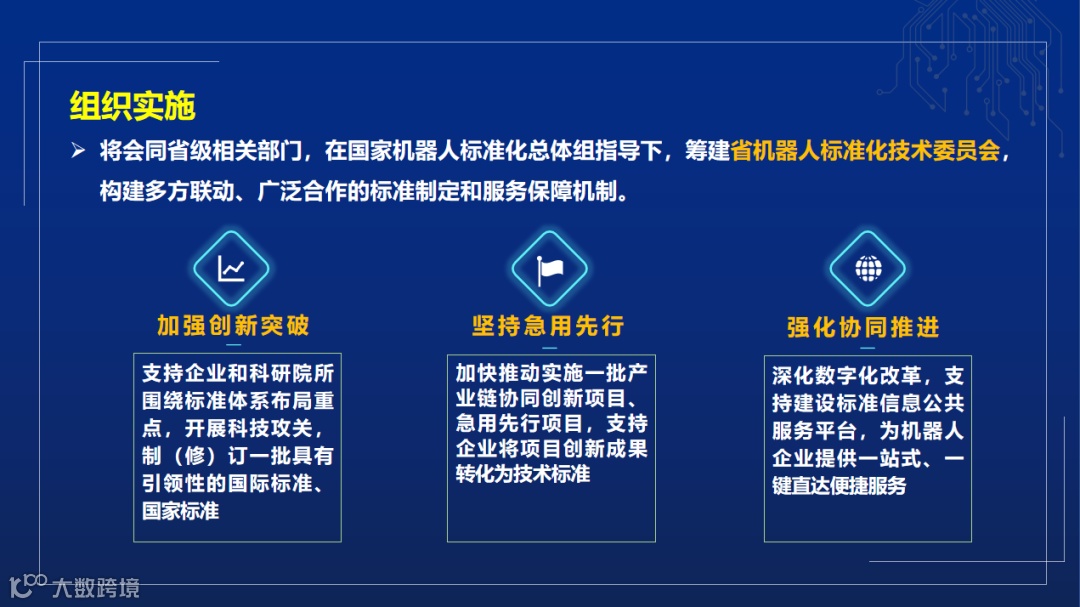 组织实施

➢ 将会同省级相关部门，在国家机器人标准化总体组指导下，筹建省机器人标准化技术委员会，构建多方联动、广泛合作的标准制定和服务保障机制。

加强创新突破

支持企业和科研院所围绕标准体系布局重点，开展科技攻关，制（修）订一批具有引领性的国际标准、国家标准

坚持急用先行

加快推动实施一批产业链协同创新项目、急用先行项目，支持企业将项目创新成果转化为技术标准

强化协同推进

深化数字化改革，支持建设标准信息公共服务平台，为机器人企业提供一站式、一键直达便捷服务

大数跨境